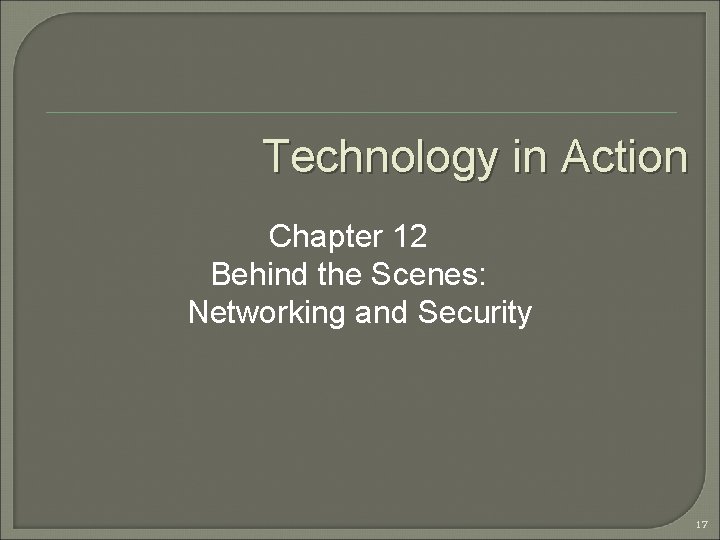 Technology in Action

Chapter 12
Behind the Scenes:
Networking and Security

17